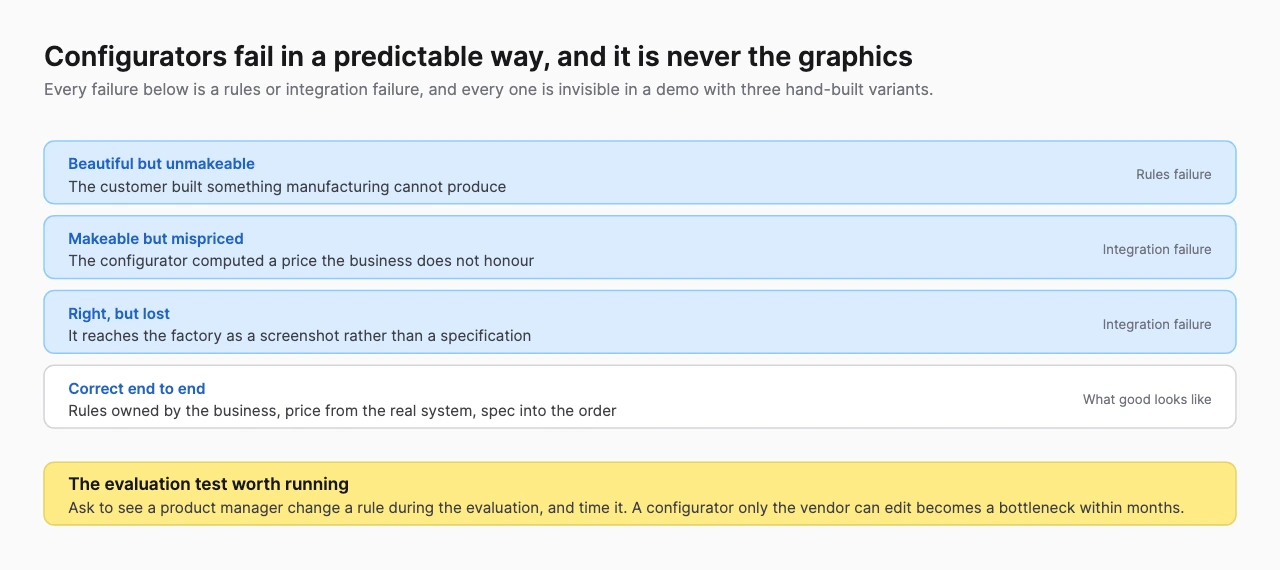 Configurators fail in a predictable way, and it is never the graphics

Every failure below is a rules or integration failure, and every one is invisible in a demo with three hand-built variants.

Beautiful but unmakeable
The customer built something manufacturing cannot produce
Rules failure

Makeable but mispriced
The configurator computed a price the business does not honour
Integration failure

Right, but lost
It reaches the factory as a screenshot rather than a specification
Integration failure

Correct end to end
Rules owned by the business, price from the real system, spec into the order
What good looks like

The evaluation test worth running
Ask to see a product manager change a rule during the evaluation, and time it. A configurator only the vendor can edit becomes a bottleneck within months.